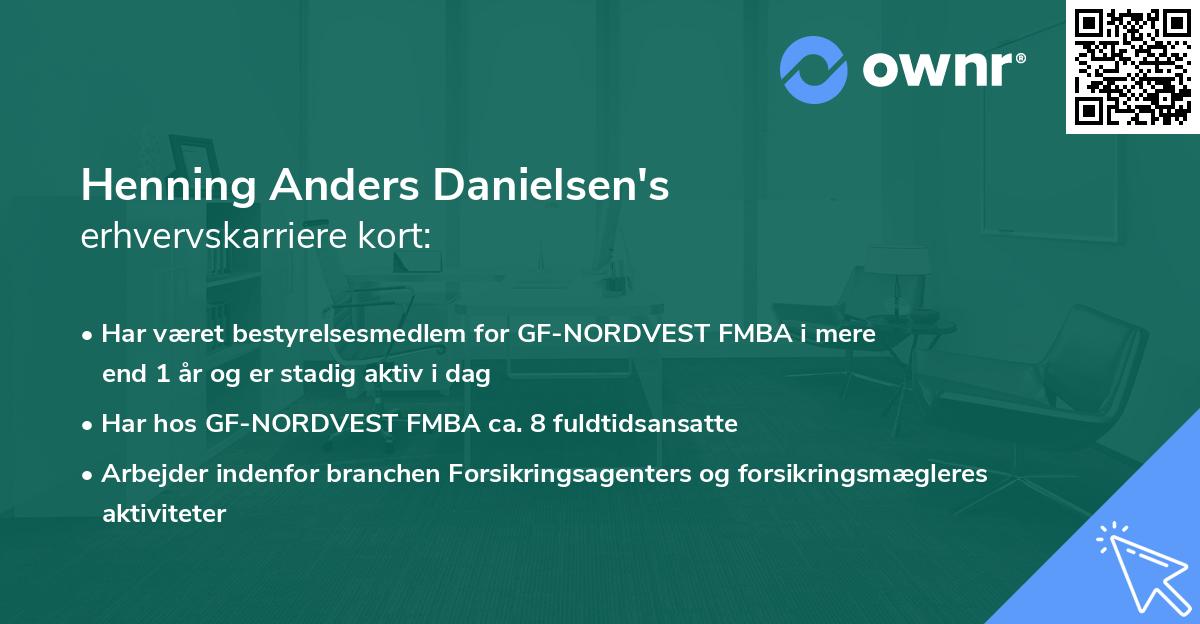 ownr®

Henning Anders Danielsen's
erhvervskarriere kort:

• Har været bestyrelsesmedlem for GF-NORDVEST FMBA i mere end 1 år og er stadig aktiv i dag
• Har hos GF-NORDVEST FMBA ca. 8 fuldtidsansatte
• Arbejder indenfor branchen Forsikringsagenters og forsikringsmægleres aktiviteter